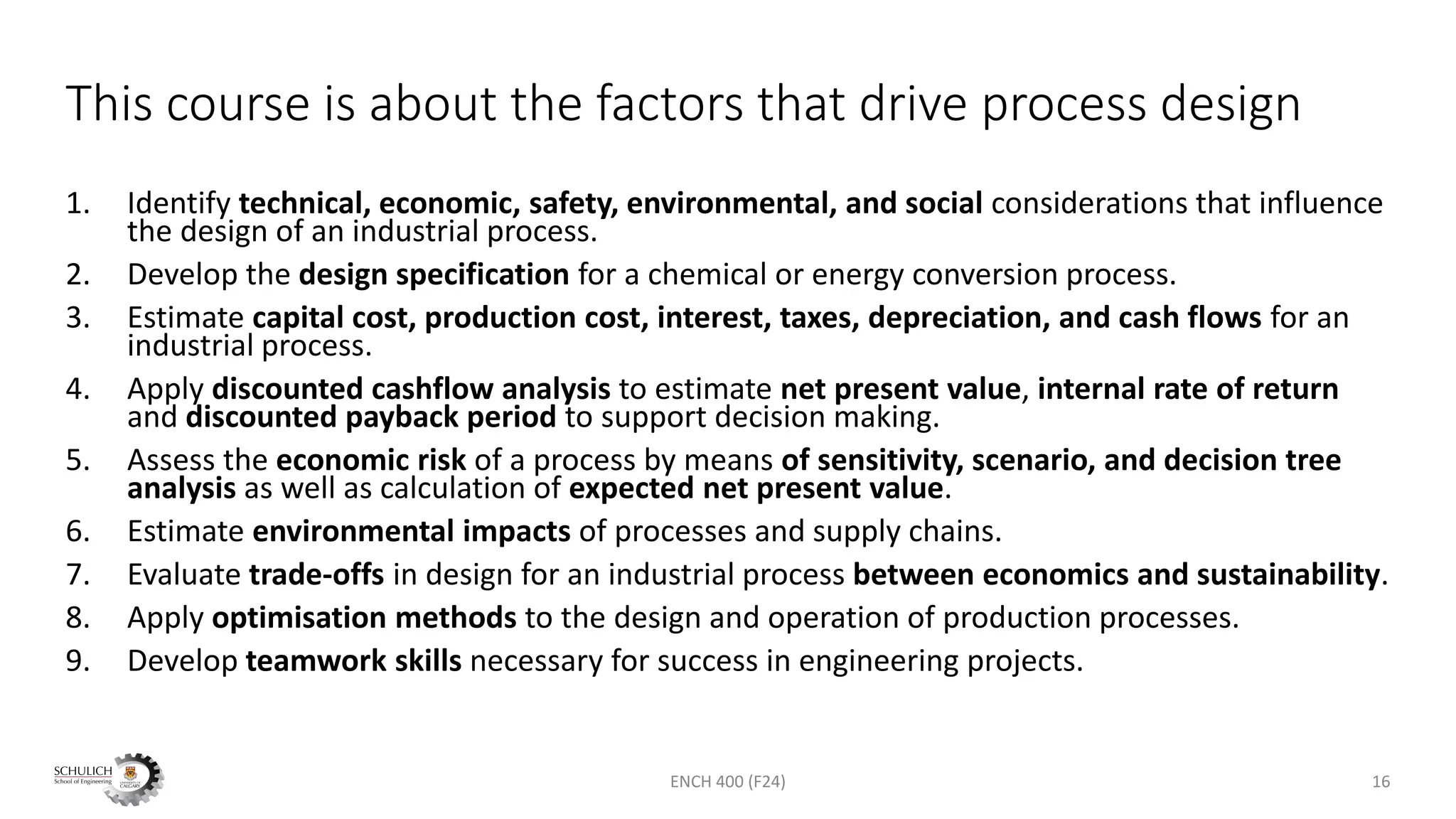 This course is about the factors that drive process design

1. Identify technical, economic, safety, environmental, and social considerations that influence the design of an industrial process.
2. Develop the design specification for a chemical or energy conversion process.
3. Estimate capital cost, production cost, interest, taxes, depreciation, and cash flows for an industrial process.
4. Apply discounted cashflow analysis to estimate net present value, internal rate of return and discounted payback period to support decision making.
5. Assess the economic risk of a process by means of sensitivity, scenario, and decision tree analysis as well as calculation of expected net present value.
6. Estimate environmental impacts of processes and supply chains.
7. Evaluate trade-offs in design for an industrial process between economics and sustainability.
8. Apply optimisation methods to the design and operation of production processes.
9. Develop teamwork skills necessary for success in engineering projects.

SCHULICH School of Engineering UNIVERSITY OF CALGARY

ENCH 400 (F24)

16